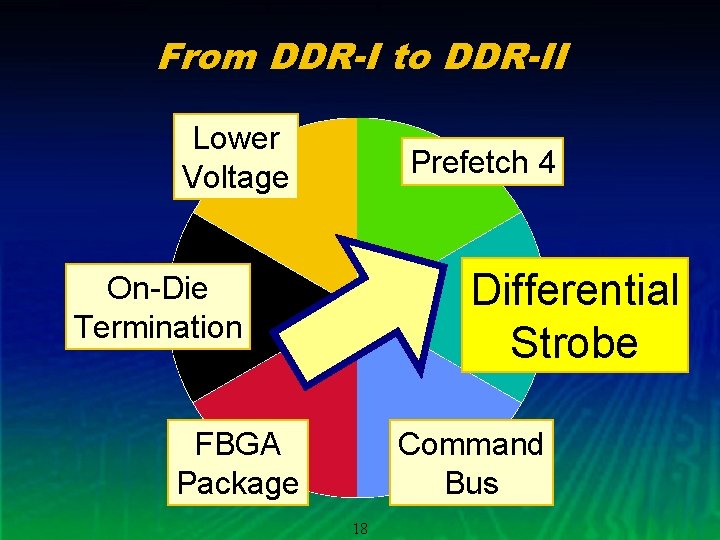 From DDR-I to DDR-II

Lower Voltage

Prefetch 4

On-Die Termination

Differential Strobe

FBGA Package

Command Bus

18